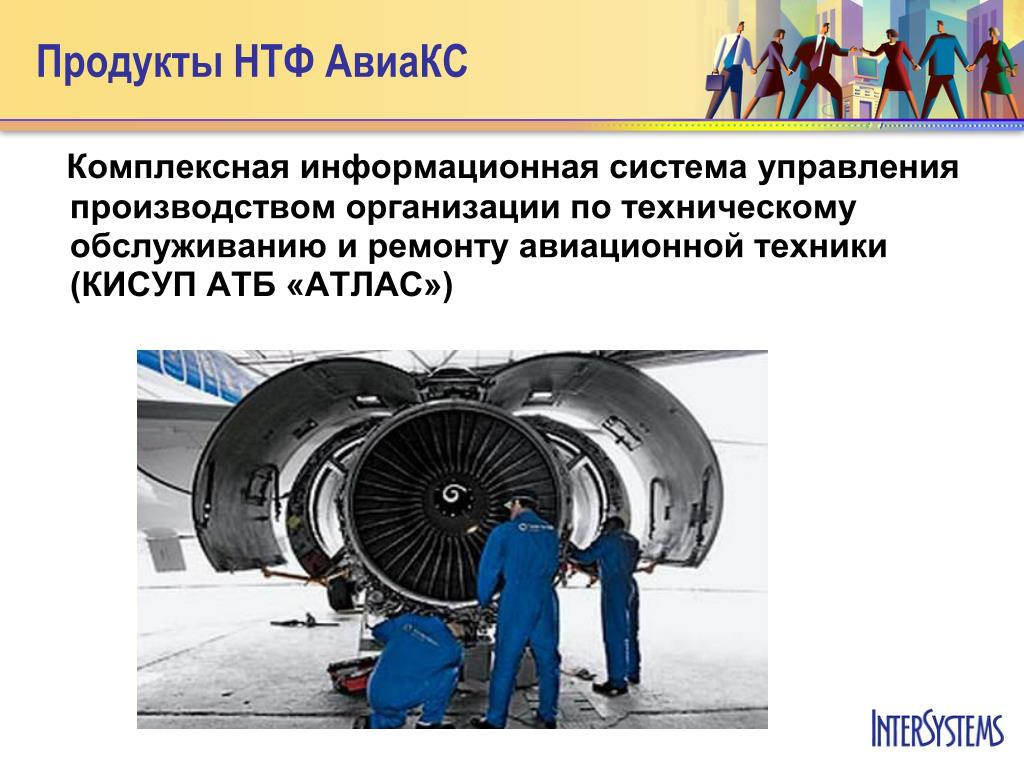 Продукты НТФ АвиаКС

Комплексная информационная система управления производством организации по техническому обслуживанию и ремонту авиационной техники (КИСУП АТБ «АТЛАС»)

INTERSYSTEMS